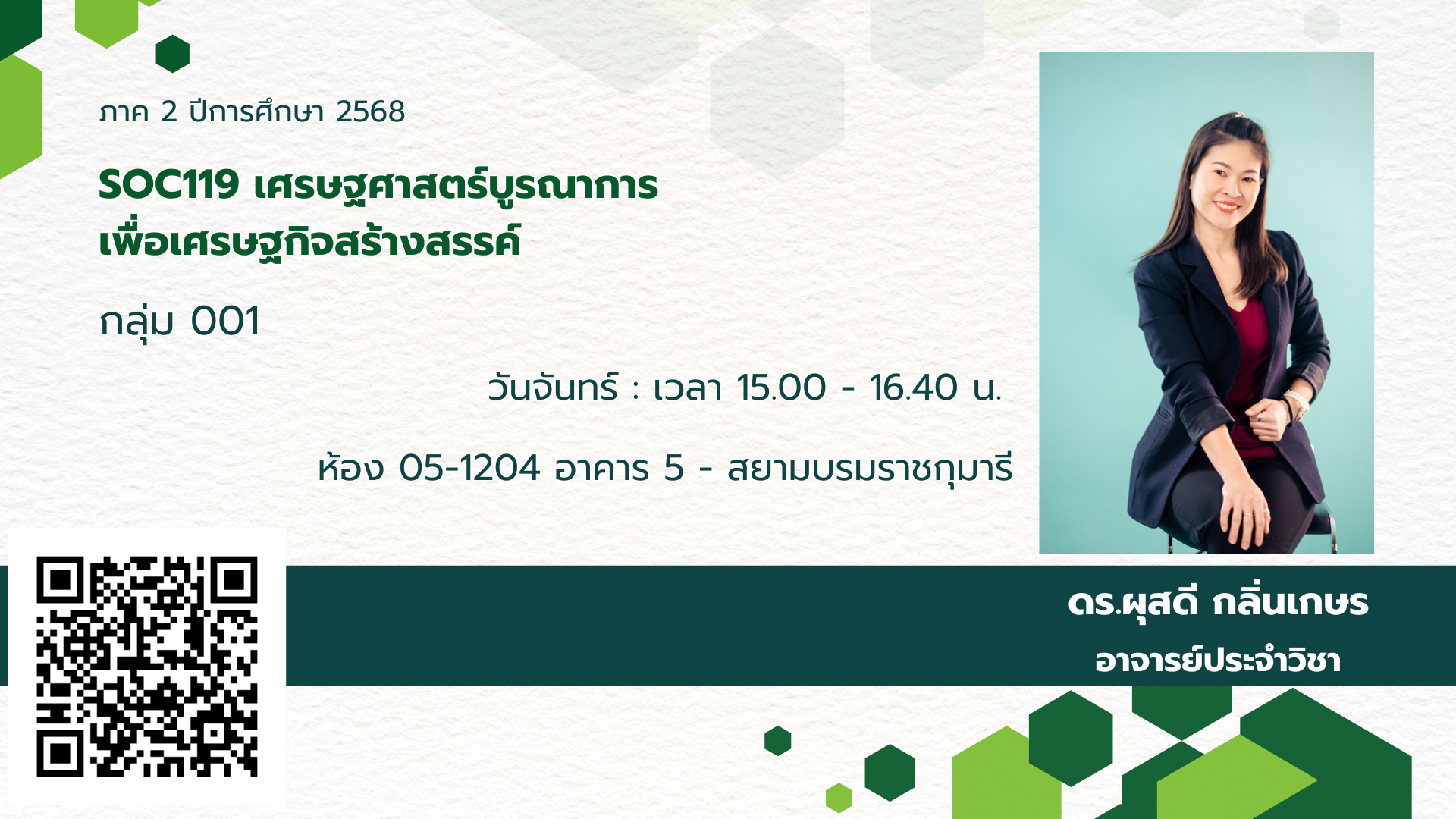 ภาค 2 ปีการศึกษา 2568

SOC119 เศรษฐศาสตร์บูรณาการ เพื่อเศรษฐกิจสร้างสรรค์

กลุ่ม 001

วันจันทร์ : เวลา 15.00 - 16.40 น.

ห้อง 05-1204 อาคาร 5 - สยามบรมราชกุมารี

ดร.ผุสดี กลิ่นเกษร

อาจารย์ประจำวิชา